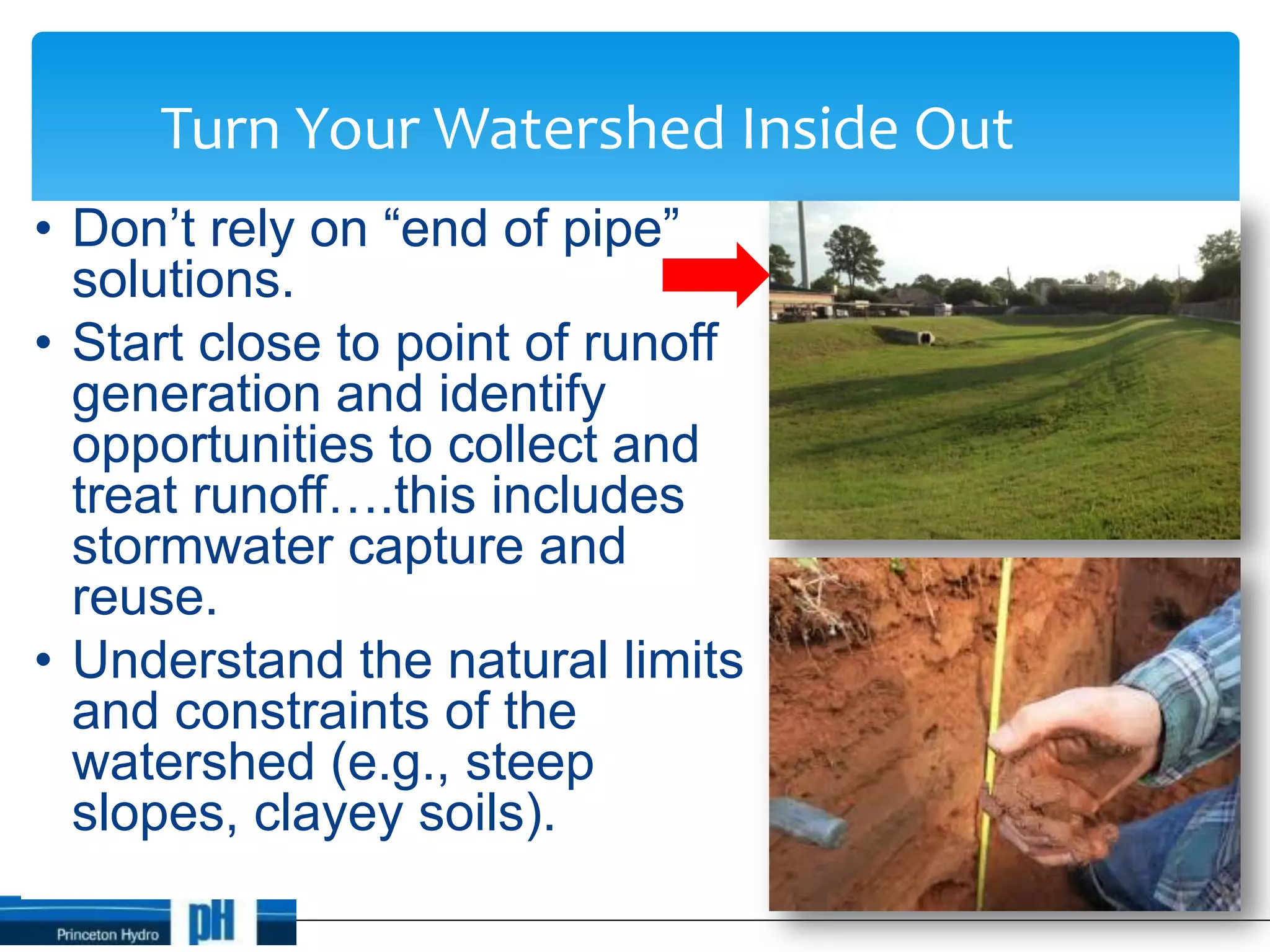 Turn Your Watershed Inside Out

• Don’t rely on “end of pipe” solutions.

• Start close to point of runoff generation and identify opportunities to collect and treat runoff….this includes stormwater capture and reuse.

• Understand the natural limits and constraints of the watershed (e.g., steep slopes, clayey soils).

Princeton Hydro pH